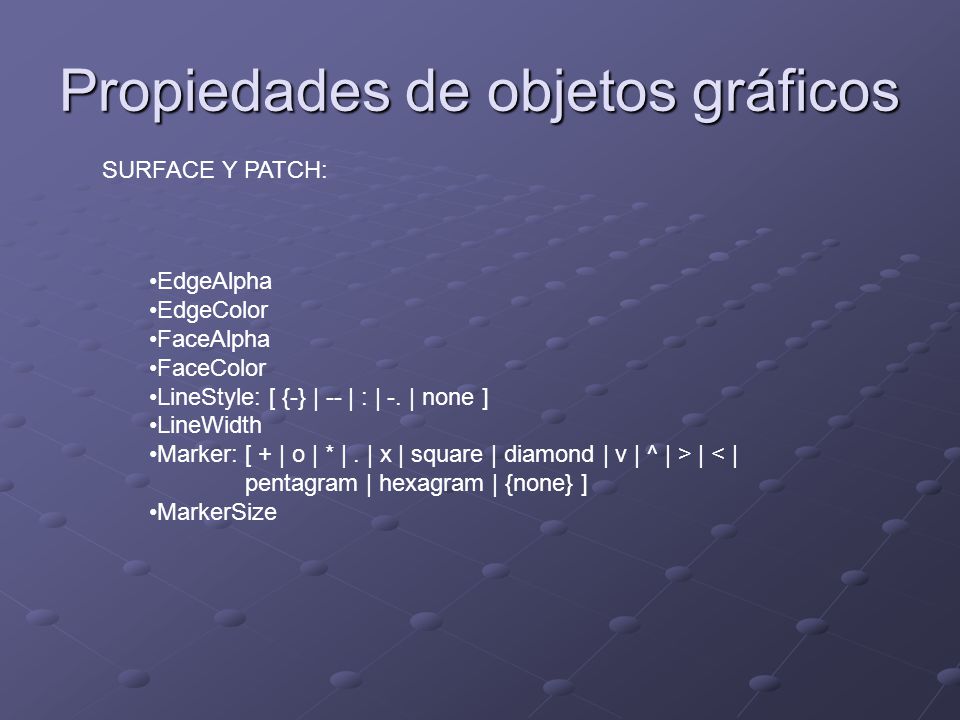 Propiedades de objetos gráficos

SURFACE Y PATCH:

•EdgeAlpha
•EdgeColor
•FaceAlpha
•FaceColor
•LineStyle: [ {-} | -- | : | -. | none ]
•LineWidth
•Marker: [ + | o | * | . | x | square | diamond | v | ^ | > | < | pentagram | hexagram | {none} ]
•MarkerSize